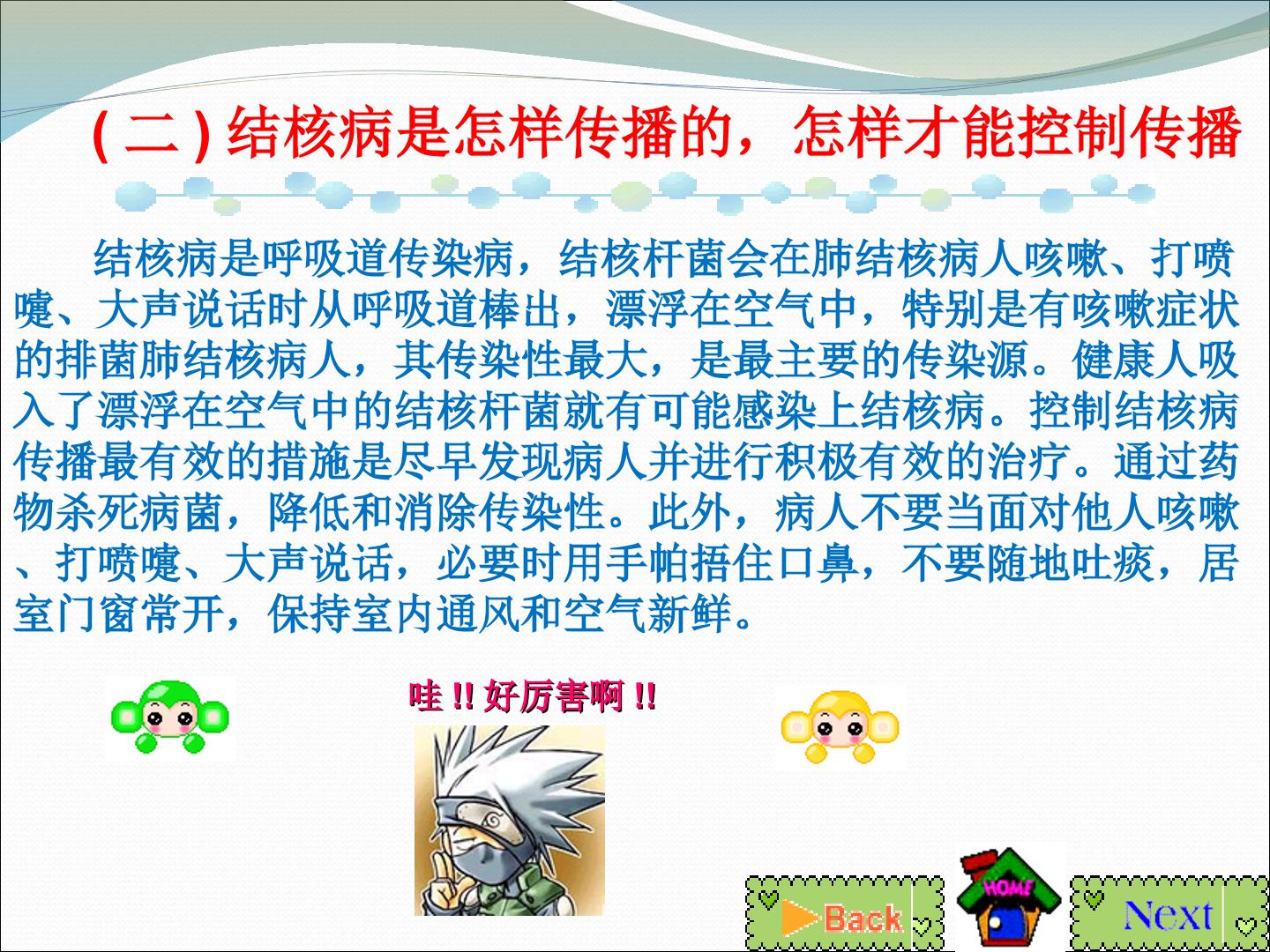 (二)结核病是怎样传播的，怎样才能控制传播

结核病是呼吸道传染病，结核杆菌会在肺结核病人咳嗽、打喷嚏、大声说话时从呼吸道棒出，漂浮在空气中，特别是有咳嗽症状的排菌肺结核病人，其传染性最大，是最主要的传染源。健康人吸入了漂浮在空气中的结核杆菌就有可能感染上结核病。控制结核病传播最有效的措施是尽早发现病人并进行积极有效的治疗。通过药物杀死病菌，降低和消除传染性。此外，病人不要当面对他人咳嗽、打喷嚏、大声说话，必要时用手帕捂住口鼻，不要随地吐痰，居室门窗常开，保持室内通风和空气新鲜。

哇!!好厉害啊!!

Back

HOME

Next